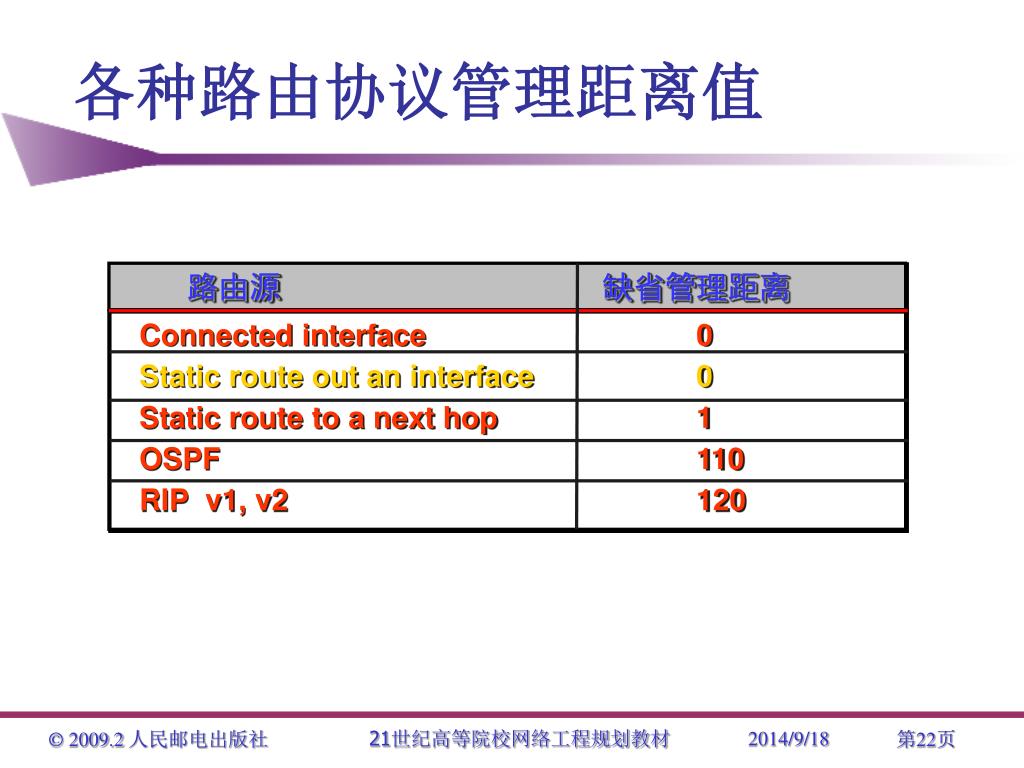 各种路由协议管理距离值

| 路由源 | 缺省管理距离 |
|---|---|
| Connected interface | 0 |
| Static route out an interface | 0 |
| Static route to a next hop | 1 |
| OSPF | 110 |
| RIP v1, v2 | 120 |

© 2009.2 人民邮电出版社 21世纪高等院校网络工程规划教材 2014/9/18 第22页